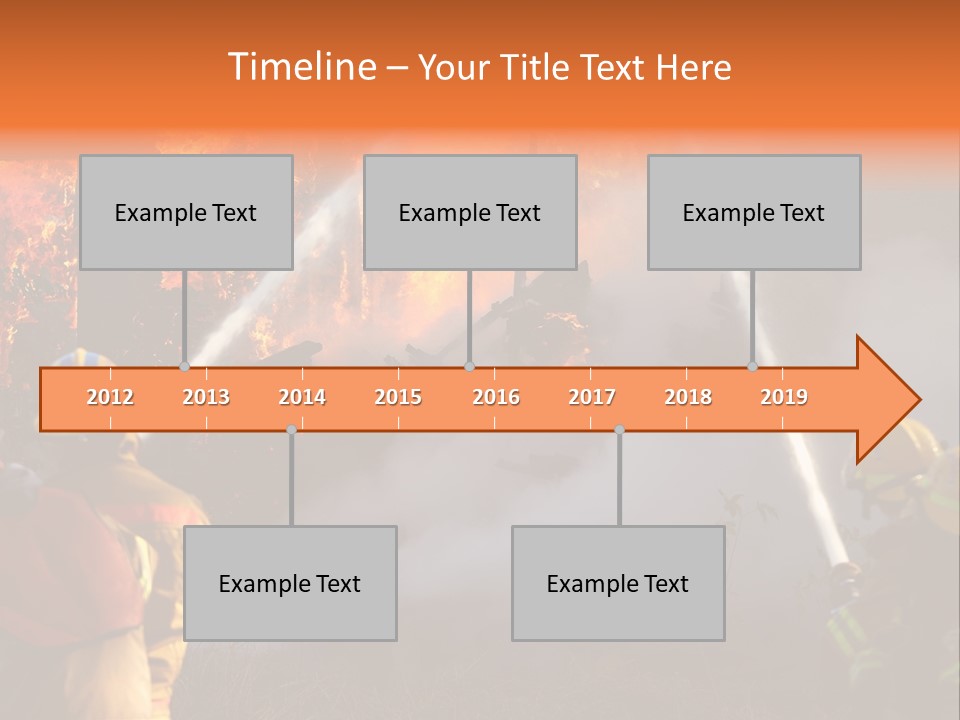 Timeline – Your Title Text Here

Example Text

Example Text

Example Text

2012 2013 2014 2015 2016 2017 2018 2019

Example Text

Example Text